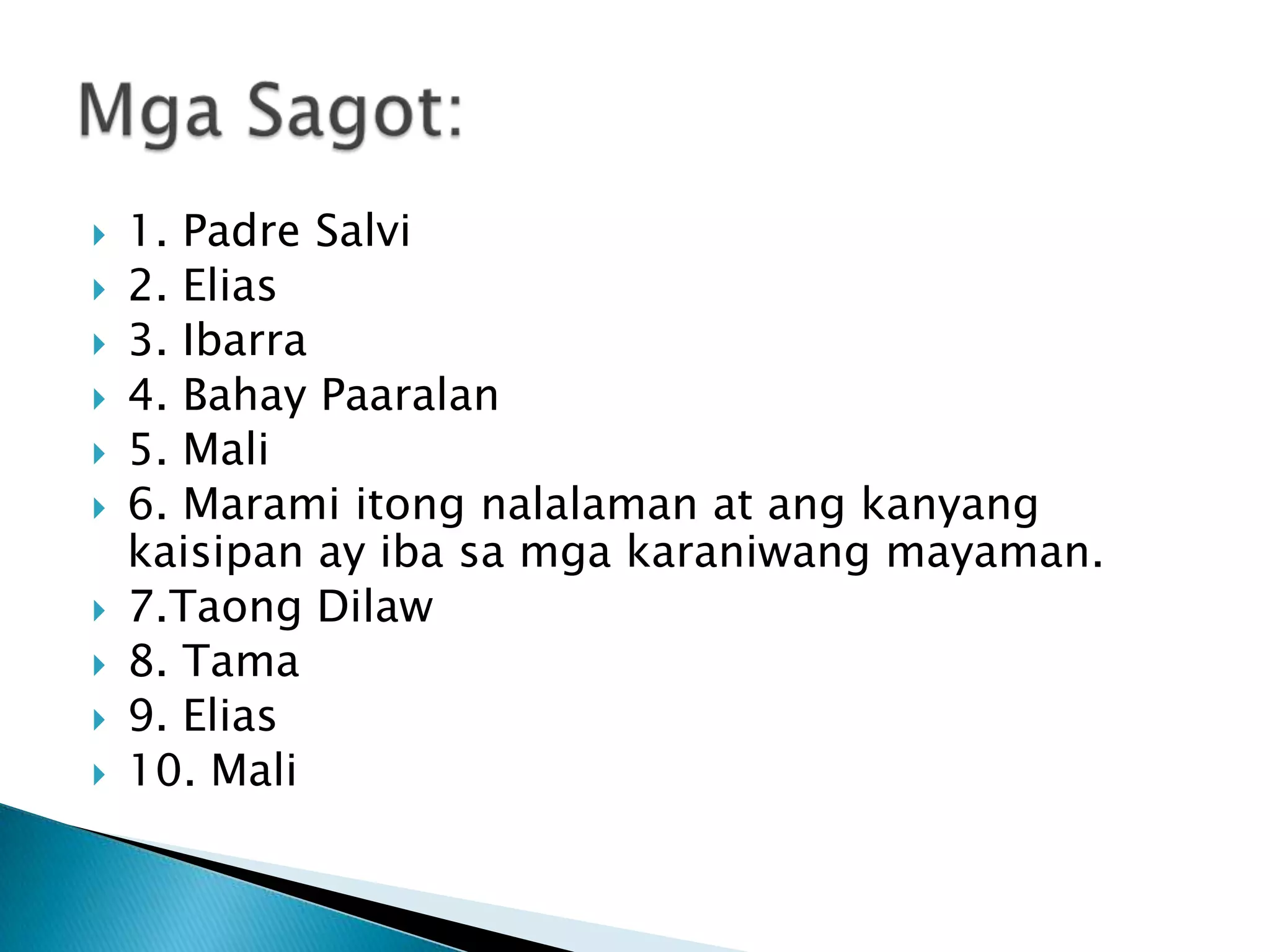 Mga Sagot:

1. Padre Salvi
2. Elias
3. Ibarra
4. Bahay Paaralan
5. Mali
6. Marami itong nalalaman at ang kanyang kaisipan ay iba sa mga karaniwang mayaman.
7.Taong Dilaw
8. Tama
9. Elias
10. Mali